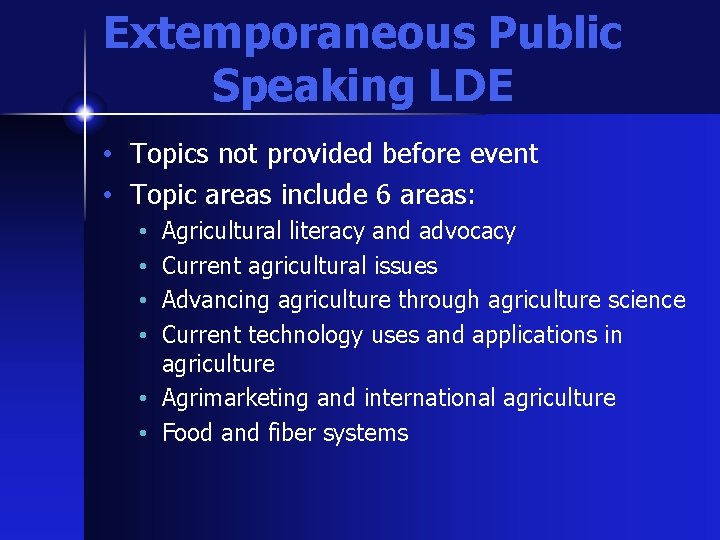 Extemporaneous Public Speaking LDE

• Topics not provided before event
• Topic areas include 6 areas:
  • Agricultural literacy and advocacy
  • Current agricultural issues
  • Advancing agriculture through agriculture science
  • Current technology uses and applications in agriculture
  • Agrimarketing and international agriculture
  • Food and fiber systems